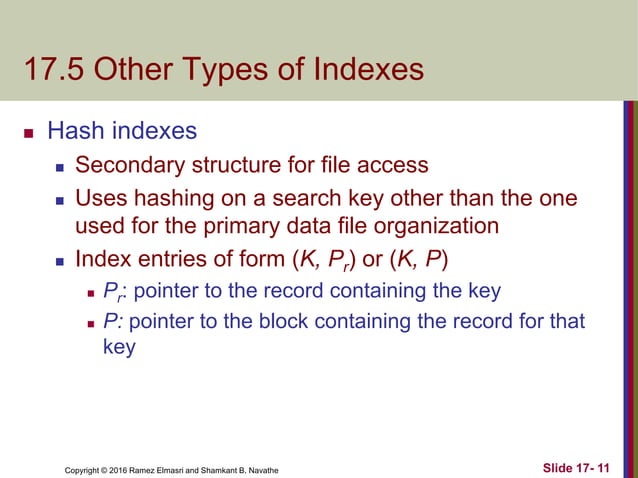 17.5 Other Types of Indexes

Hash indexes

Secondary structure for file access

Uses hashing on a search key other than the one used for the primary data file organization

Index entries of form ($K$, $P_r$) or ($K$, $P$)

$P_r$: pointer to the record containing the key

$P$: pointer to the block containing the record for that key

Copyright © 2016 Ramez Elmasri and Shamkant B. Navathe

Slide 17- 11